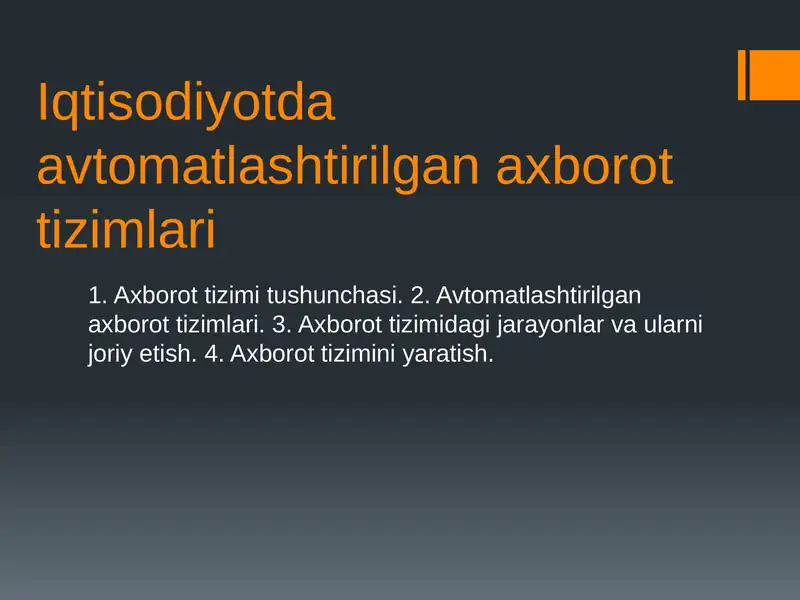 Iqtisodiyotda avtomatlashtirilgan axborot tizimlari

1. Axborot tizimi tushunchasi. 2. Avtomatlashtirilgan axborot tizimlari. 3. Axborot tizimidagi jarayonlar va ularni joriy etish. 4. Axborot tizimini yaratish.